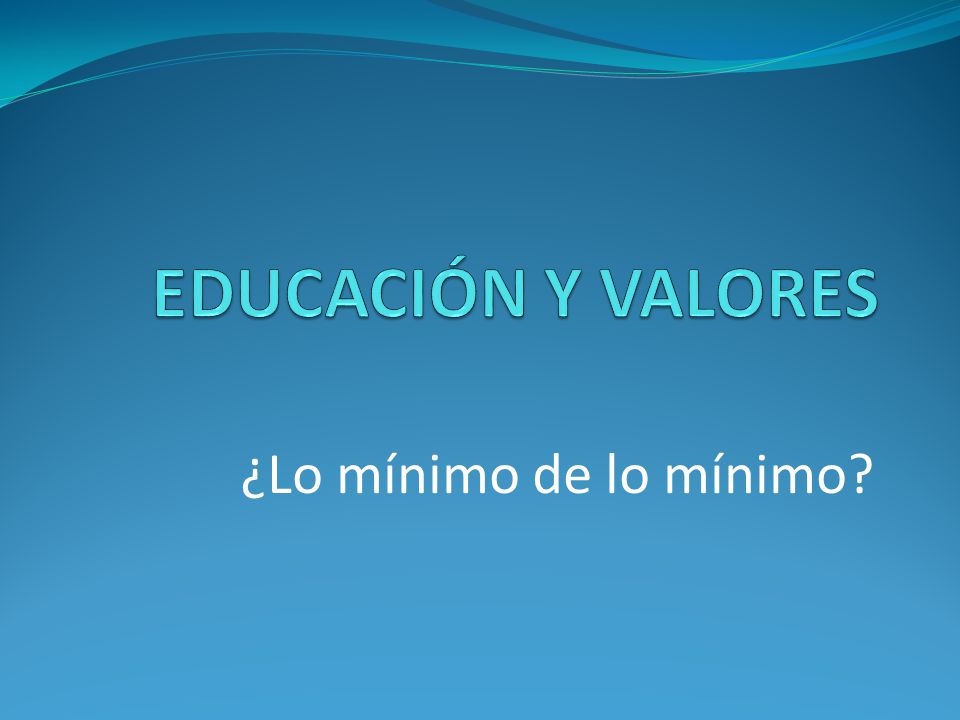 EDUCACIÓN Y VALORES

¿Lo mínimo de lo mínimo?